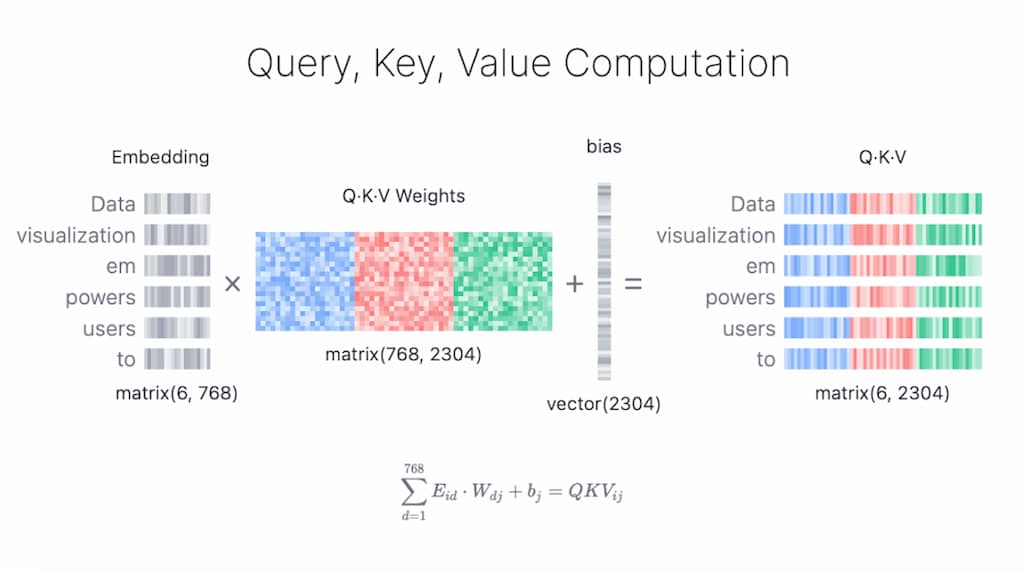 Query, Key, Value Computation

Embedding

Data
visualization
em
powers
users
to

matrix(6, 768)

×

Q·K·V Weights

matrix(768, 2304)

+

bias

vector(2304)

=

Q·K·V

Data
visualization
em
powers
users
to

matrix(6, 2304)

$\sum_{d=1}^{768} E_{id} \cdot W_{dj} + b_j = QKV_{ij}$